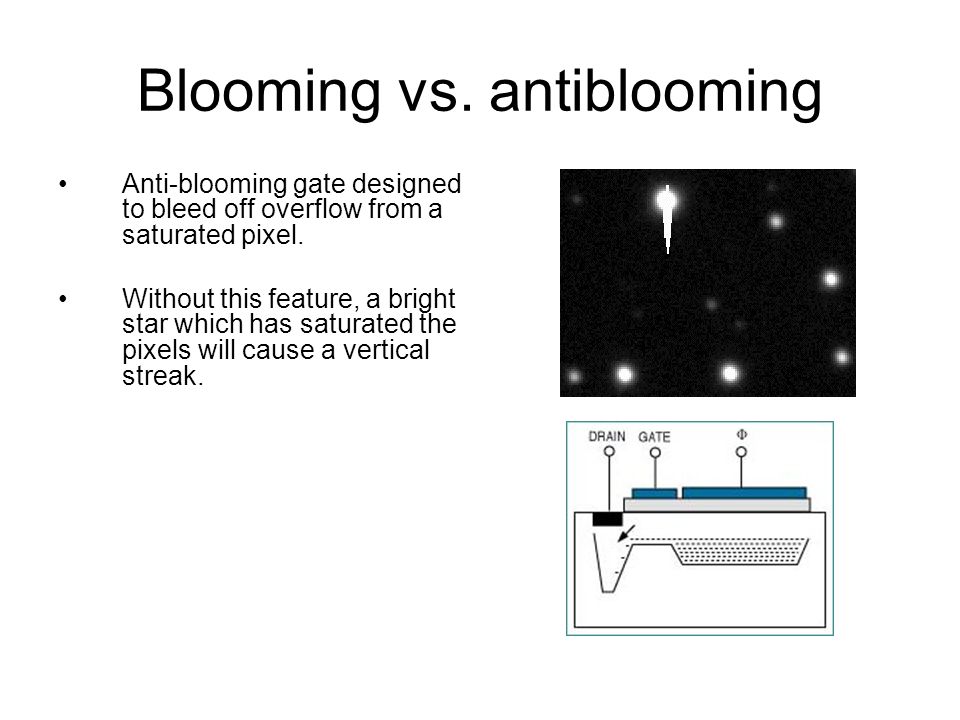 Blooming vs. antiblooming

• Anti-blooming gate designed to bleed off overflow from a saturated pixel.

• Without this feature, a bright star which has saturated the pixels will cause a vertical streak.

DRAIN GATE $\Phi$